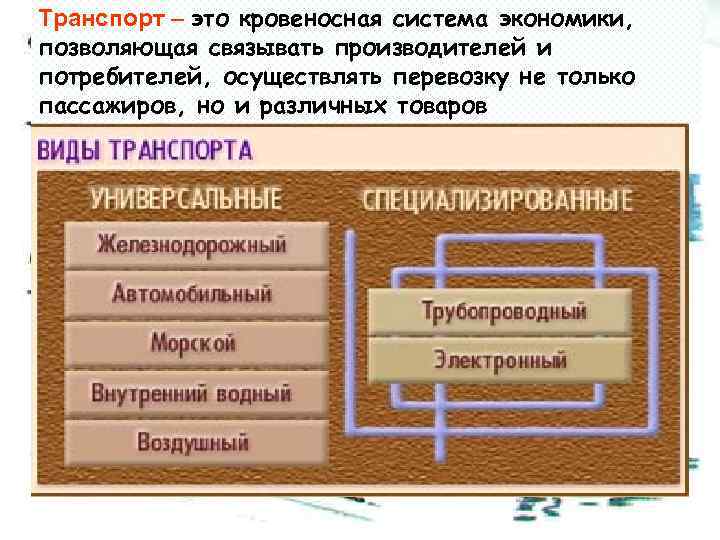 Транспорт – это кровеносная система экономики, позволяющая связывать производителей и потребителей, осуществлять перевозку не только пассажиров, но и различных товаров

ВИДЫ ТРАНСПОРТА

УНИВЕРСАЛЬНЫЕ

Железнодорожный

Автомобильный

Морской

Внутренний водный

Воздушный

СПЕЦИАЛИЗИРОВАННЫЕ

Трубопроводный

Электронный